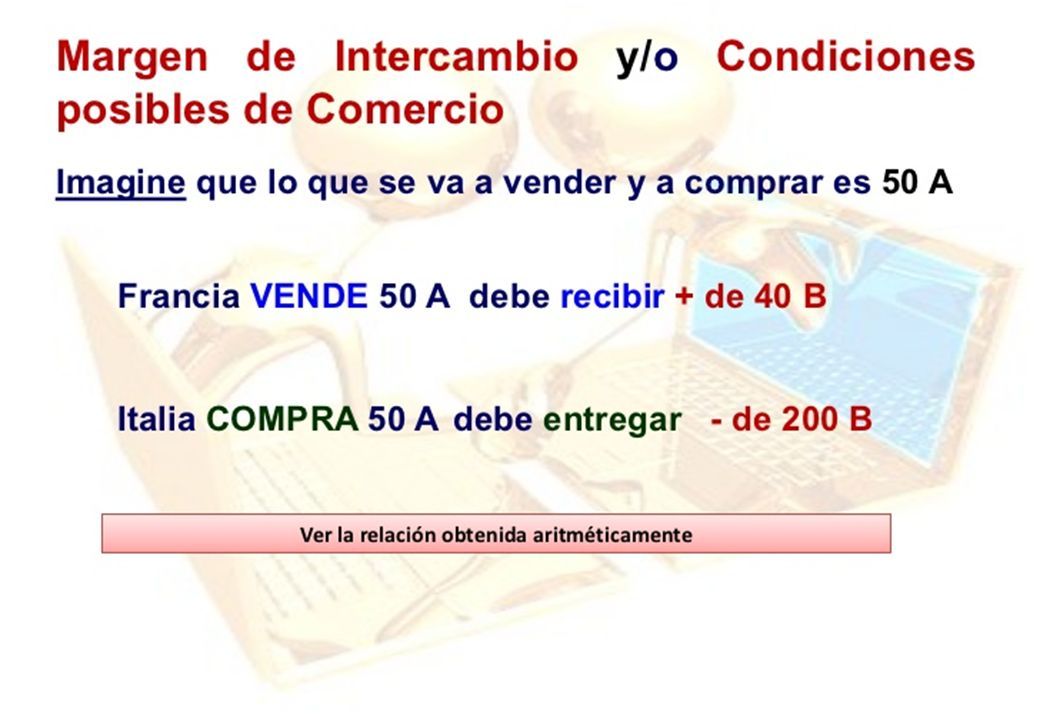 Margen de Intercambio y/o Condiciones posibles de Comercio

Imagine que lo que se va a vender y a comprar es 50 A

Francia VENDE 50 A debe recibir + de 40 B

Italia COMPRA 50 A debe entregar - de 200 B

Ver la relación obtenida aritméticamente